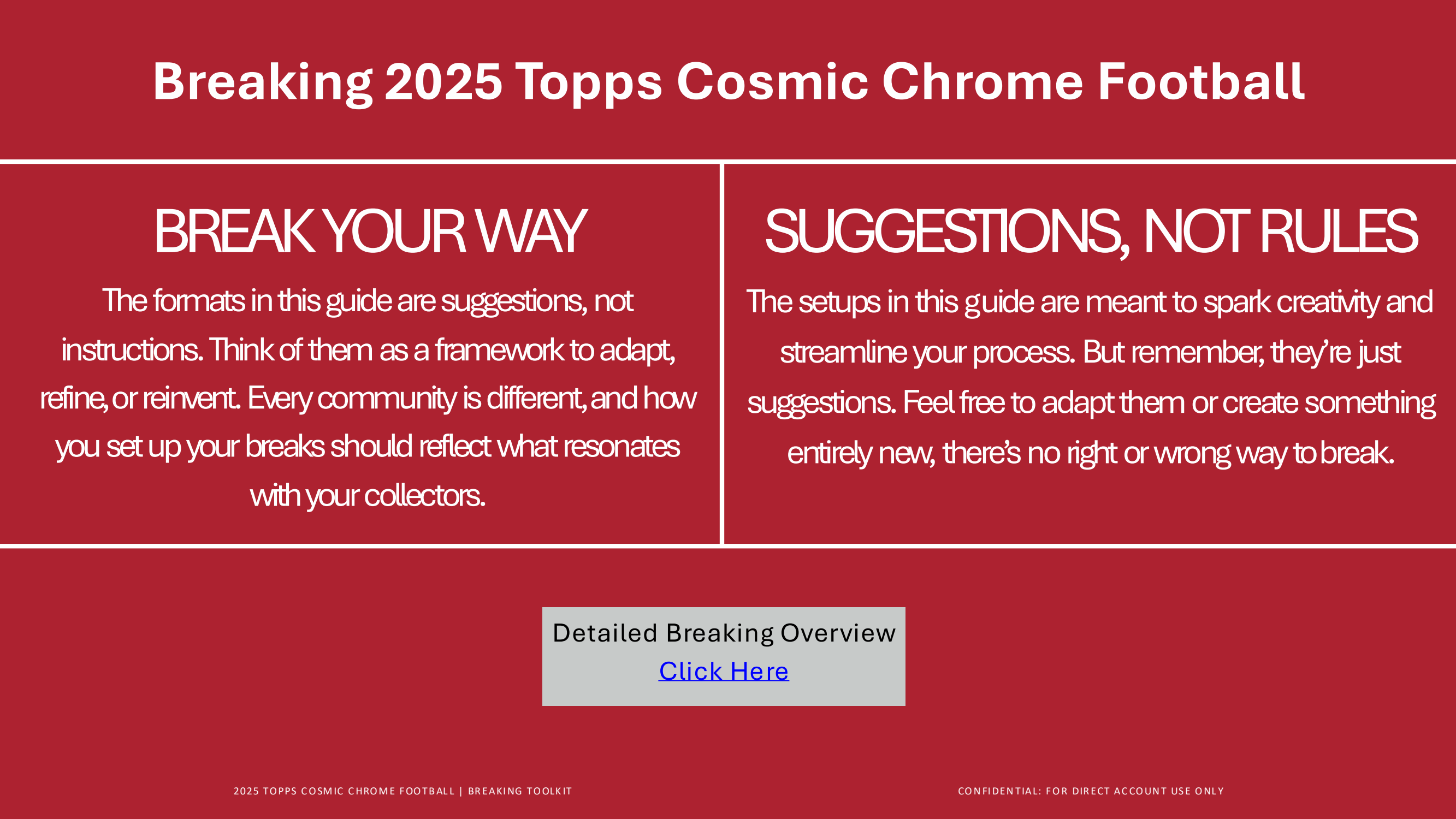 Breaking 2025 Topps Cosmic Chrome Football

BREAK YOUR WAY

The formats in this guide are suggestions, not instructions. Think of them as a framework to adapt, refine, or reinvent. Every community is different, and how you set up your breaks should reflect what resonates with your collectors.

SUGGESTIONS, NOT RULES

The setups in this guide are meant to spark creativity and streamline your process. But remember, they're just suggestions. Feel free to adapt them or create something entirely new, there's no right or wrong way to break.

Detailed Breaking Overview
Click Here

2025 TOPPS COSMIC CHROME FOOTBALL | BREAKING TOOLKIT

CONFIDENTIAL: FOR DIRECT ACCOUNT USE ONLY